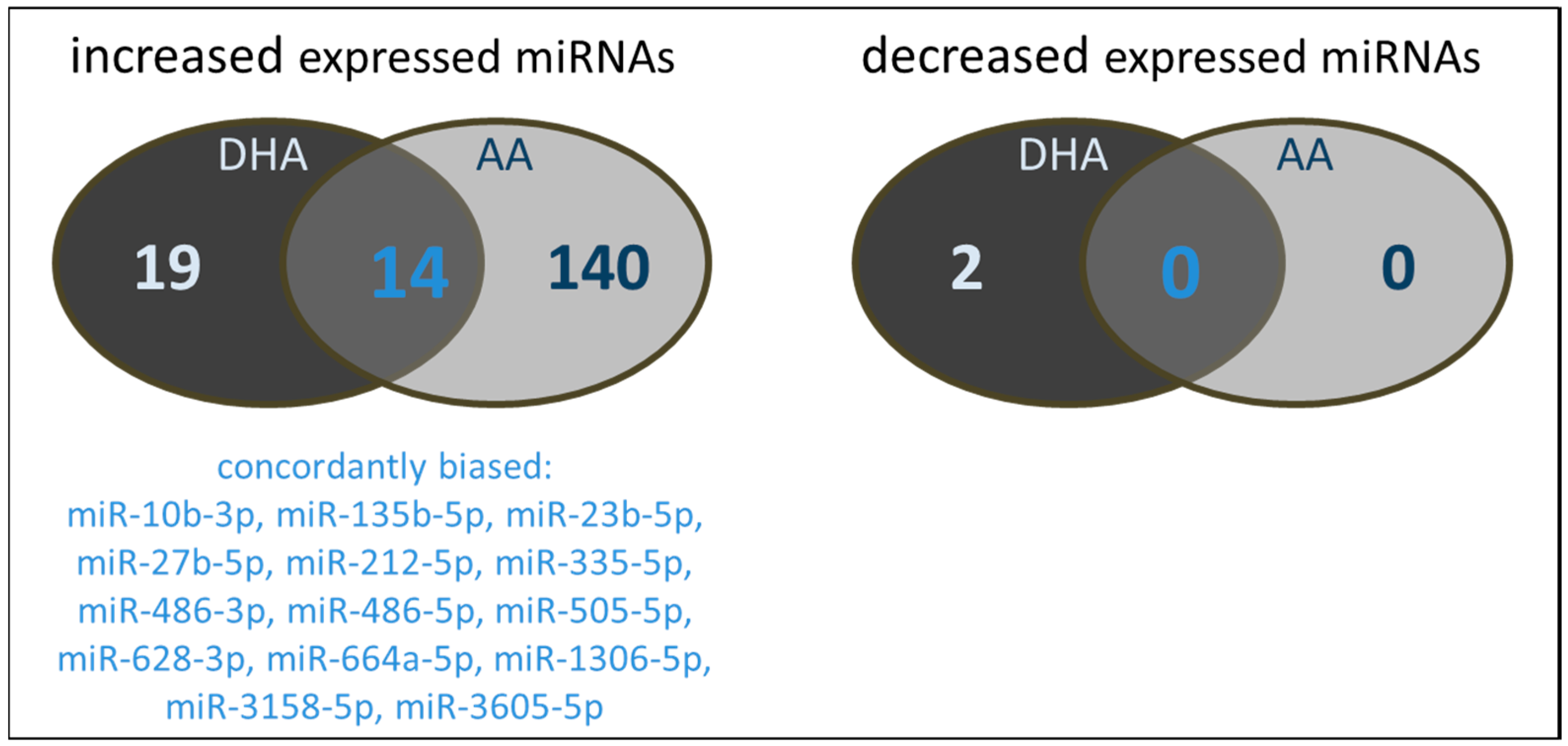 increased expressed miRNAs

DHA
AA
19
14
140

concordantly biased:
miR-10b-3p, miR-135b-5p, miR-23b-5p, miR-27b-5p, miR-212-5p, miR-335-5p, miR-486-3p, miR-486-5p, miR-505-5p, miR-628-3p, miR-664a-5p, miR-1306-5p, miR-3158-5p, miR-3605-5p

decreased expressed miRNAs

DHA
AA
2
0
0